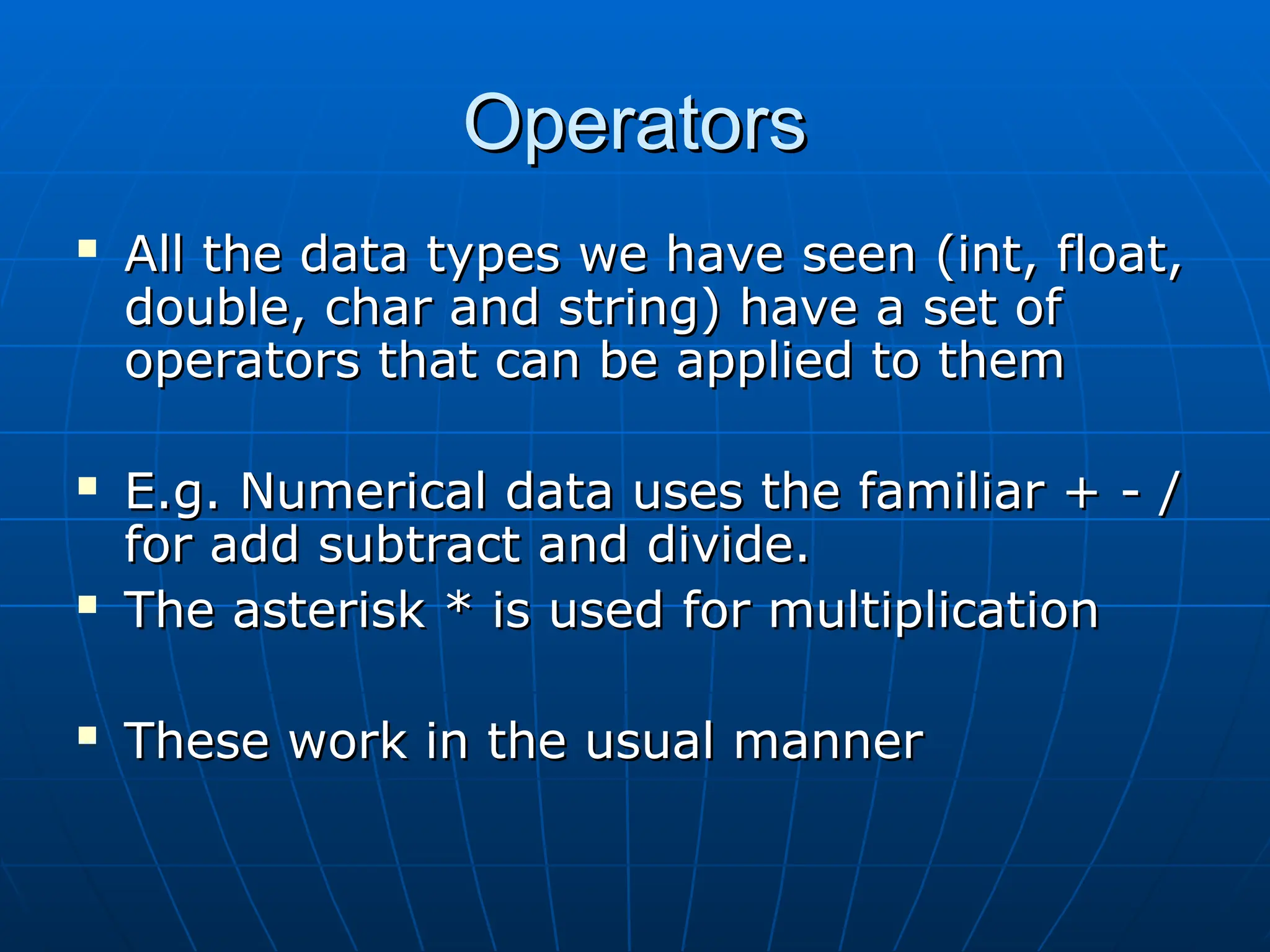 Operators

▪ All the data types we have seen (int, float, double, char and string) have a set of operators that can be applied to them

▪ E.g. Numerical data uses the familiar + - / for add subtract and divide.
▪ The asterisk * is used for multiplication

▪ These work in the usual manner